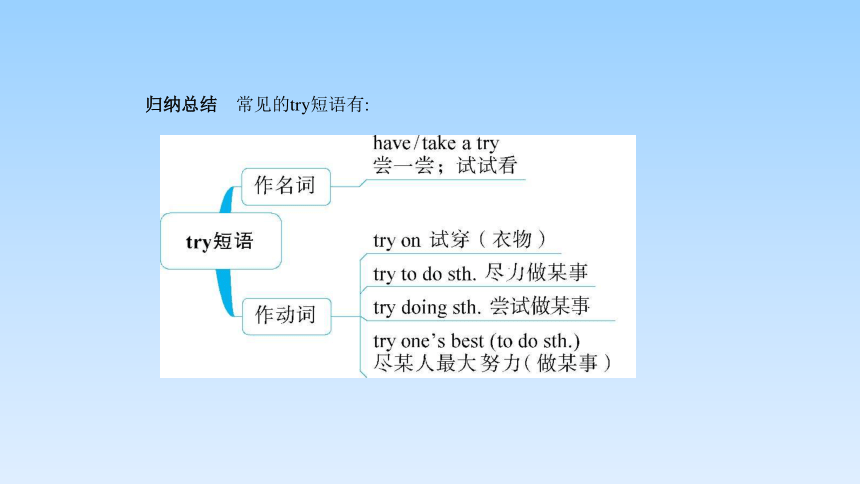 归纳总结　常见的try短语有:

try短语

作名词

have/take a try
尝一尝；试试看

作动词

try on 试穿（衣物）

try to do sth. 尽力做某事

try doing sth. 尝试做某事

try one's best (to do sth.)
尽某人最大努力（做某事）